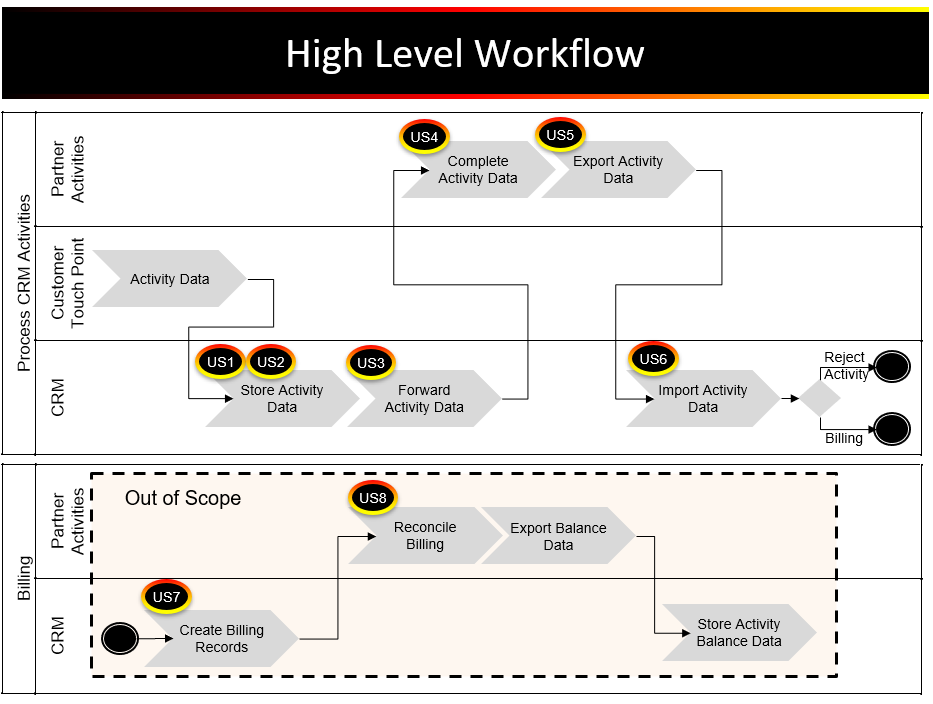 High Level Workflow

Process CRM Activities

Partner Activities

US4
Complete Activity Data

US5
Export Activity Data

Customer Touch Point

Activity Data

CRM

US1 US2
Store Activity Data

US3
Forward Activity Data

US6
Import Activity Data

Reject Activity

Billing

Billing

Partner Activities

Out of Scope

US8
Reconcile Billing

Export Balance Data

CRM

US7
Create Billing Records

Store Activity Balance Data